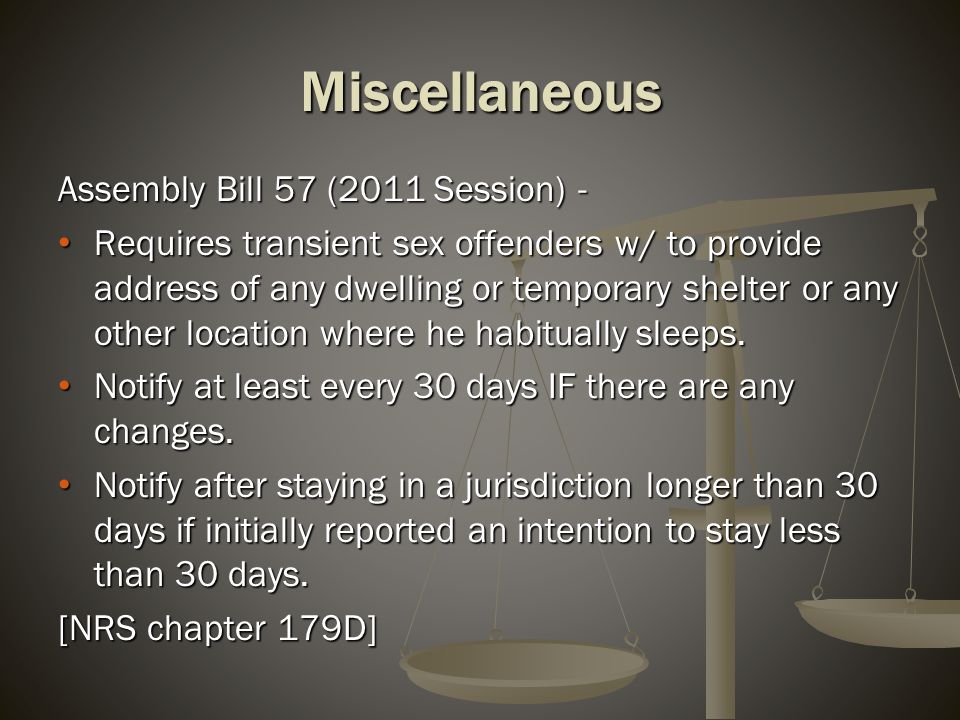 Miscellaneous

Assembly Bill 57 (2011 Session) -

• Requires transient sex offenders w/ to provide address of any dwelling or temporary shelter or any other location where he habitually sleeps.

• Notify at least every 30 days IF there are any changes.

• Notify after staying in a jurisdiction longer than 30 days if initially reported an intention to stay less than 30 days.

[NRS chapter 179D]